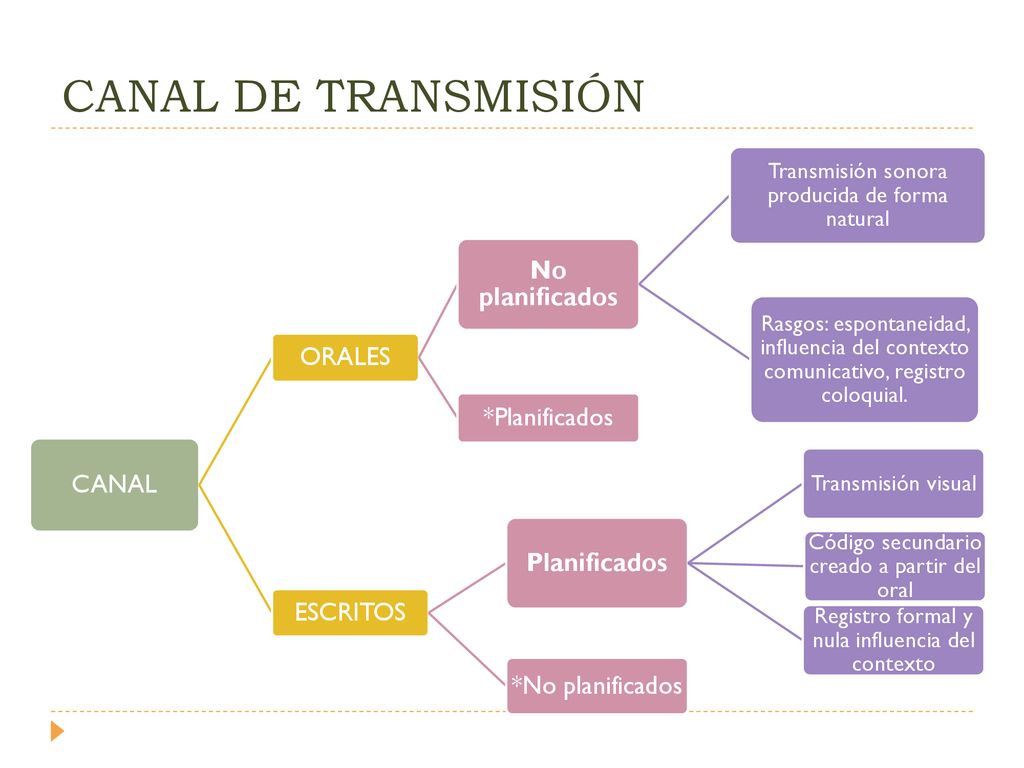 CANAL DE TRANSMISIÓN

CANAL

ORALES

No planificados

Transmisión sonora producida de forma natural

Rasgos: espontaneidad, influencia del contexto comunicativo, registro coloquial.

*Planificados

ESCRITOS

Planificados

Transmisión visual

Código secundario creado a partir del oral

Registro formal y nula influencia del contexto

*No planificados